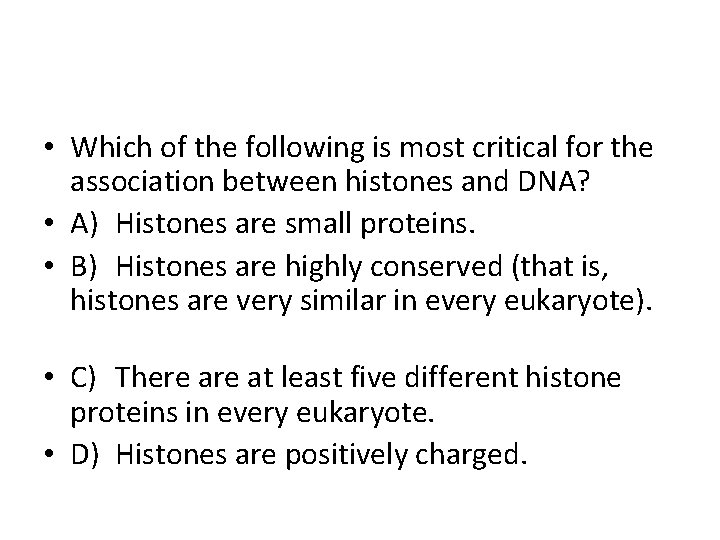 • Which of the following is most critical for the association between histones and DNA?
• A) Histones are small proteins.
• B) Histones are highly conserved (that is, histones are very similar in every eukaryote).

• C) There are at least five different histone proteins in every eukaryote.
• D) Histones are positively charged.